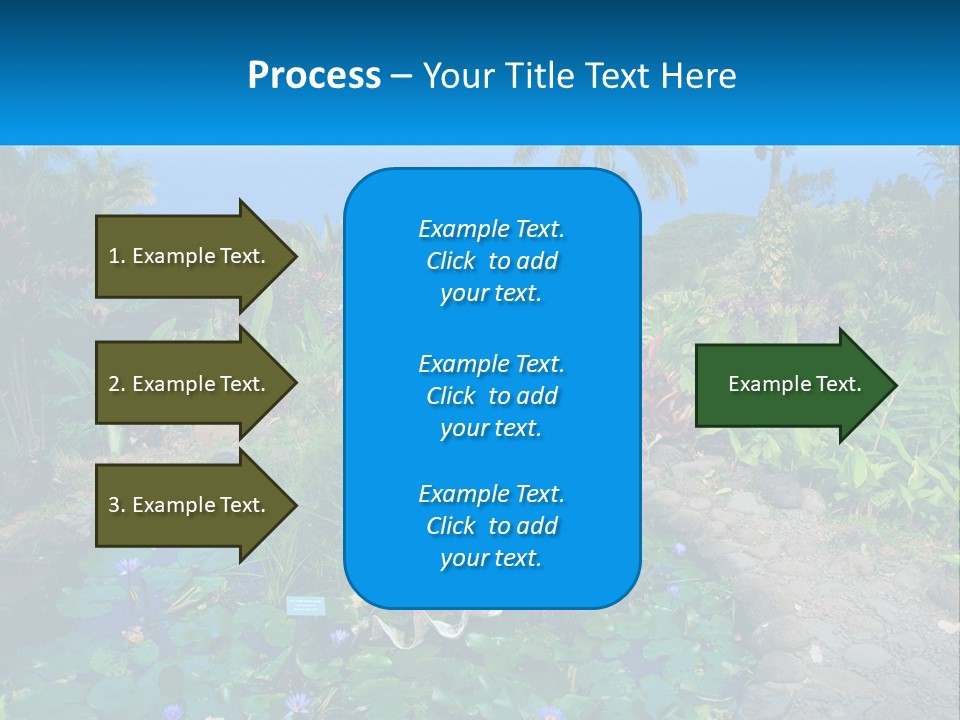 Process – Your Title Text Here

1. Example Text.

2. Example Text.

3. Example Text.

Example Text. Click to add your text.

Example Text. Click to add your text.

Example Text. Click to add your text.

Example Text.